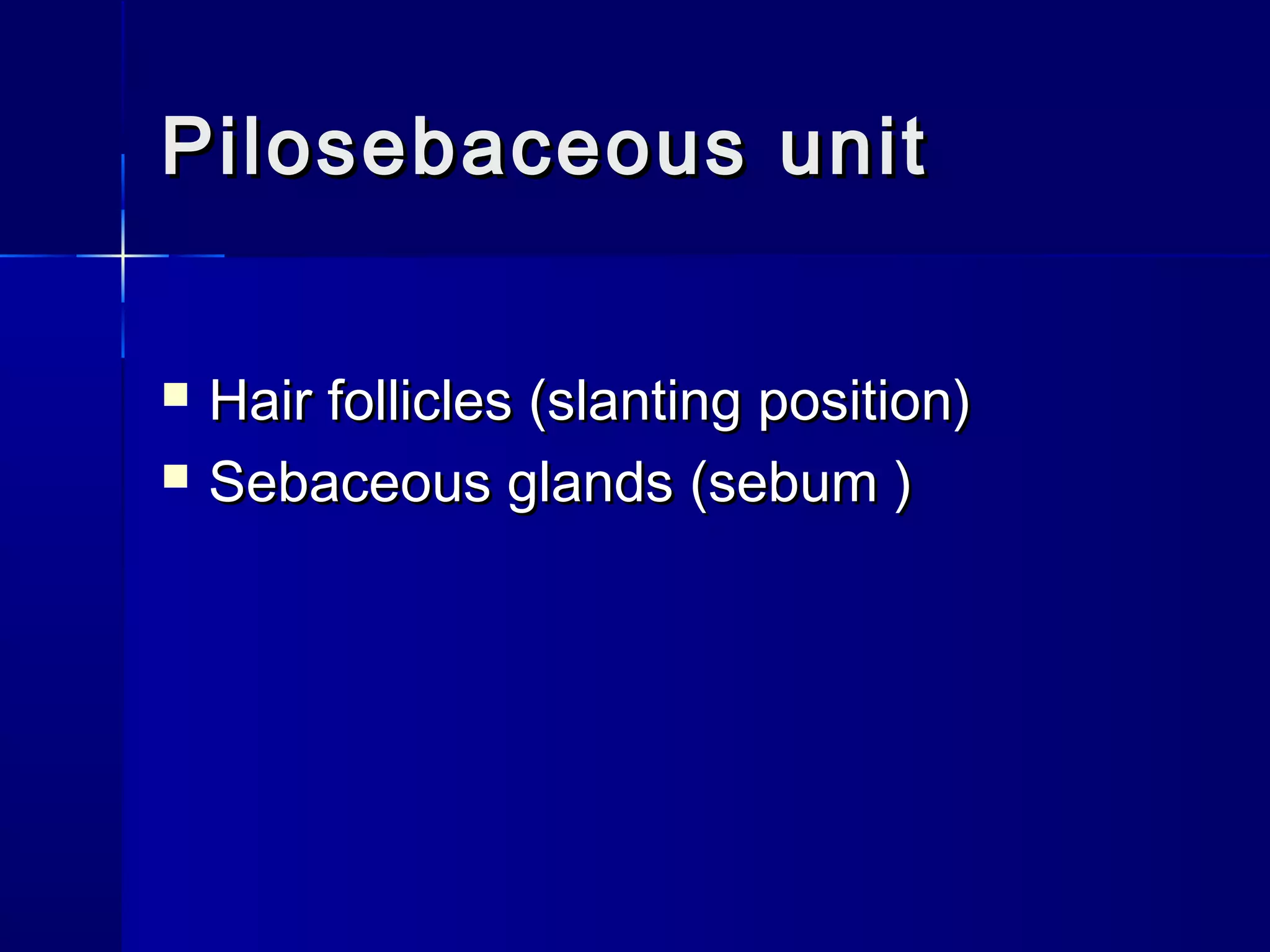 Pilosebaceous unit

- Hair follicles (slanting position)
- Sebaceous glands (sebum )